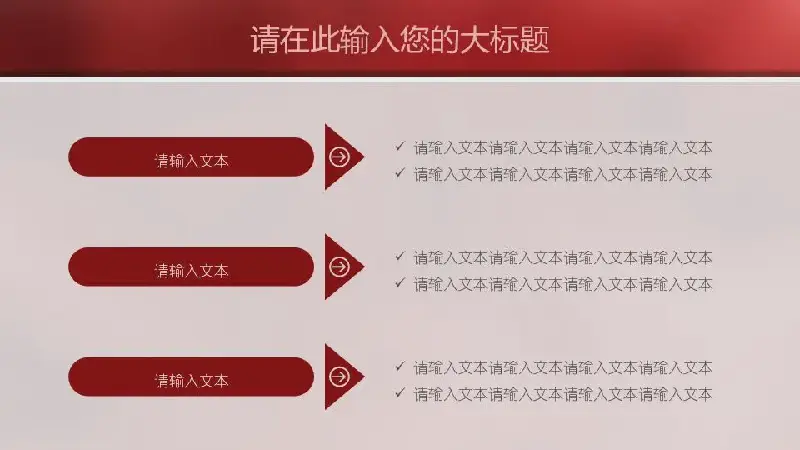 请在此输入您的大标题

请输入文本

✓ 请输入文本请输入文本请输入文本请输入文本
✓ 请输入文本请输入文本请输入文本请输入文本

请输入文本

✓ 请输入文本请输入文本请输入文本请输入文本
✓ 请输入文本请输入文本请输入文本请输入文本

请输入文本

✓ 请输入文本请输入文本请输入文本请输入文本
✓ 请输入文本请输入文本请输入文本请输入文本